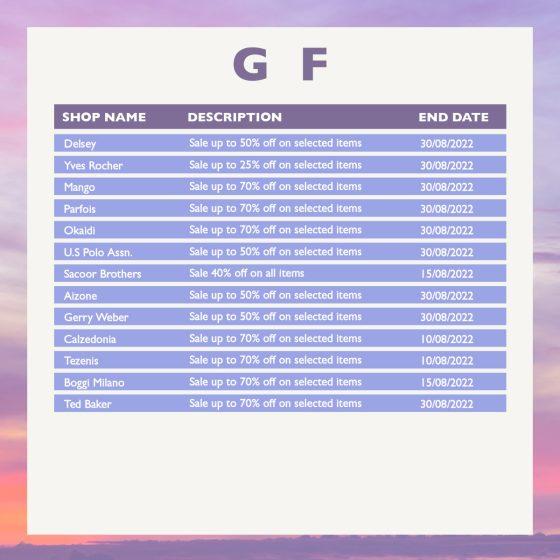 G F

| SHOP NAME | DESCRIPTION | END DATE |
|---|---|---|
| Delsey | Sale up to 50% off on selected items | 30/08/2022 |
| Yves Rocher | Sale up to 25% off on selected items | 30/08/2022 |
| Mango | Sale up to 70% off on selected items | 30/08/2022 |
| Parfois | Sale up to 70% off on selected items | 30/08/2022 |
| Okaidi | Sale up to 70% off on selected items | 30/08/2022 |
| U.S Polo Assn. | Sale up to 50% off on selected items | 30/08/2022 |
| Sacoor Brothers | Sale 40% off on all items | 15/08/2022 |
| Aizone | Sale up to 50% off on selected items | 30/08/2022 |
| Gerry Weber | Sale up to 50% off on selected items | 30/08/2022 |
| Calzedonia | Sale up to 70% off on selected items | 10/08/2022 |
| Tezenis | Sale up to 70% off on selected items | 10/08/2022 |
| Boggi Milano | Sale up to 70% off on selected items | 15/08/2022 |
| Ted Baker | Sale up to 70% off on selected items | 30/08/2022 |